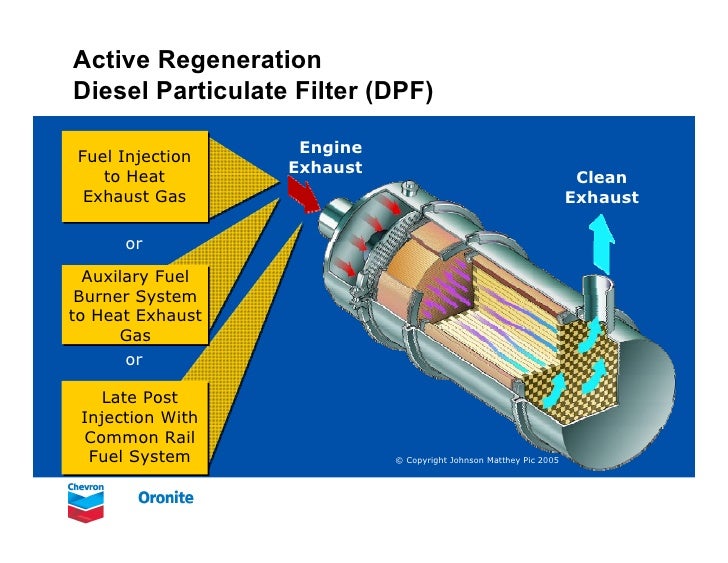 Active Regeneration
Diesel Particulate Filter (DPF)

Fuel Injection to Heat Exhaust Gas

or

Auxilary Fuel Burner System to Heat Exhaust Gas

or

Late Post Injection With Common Rail Fuel System

Engine Exhaust

Clean Exhaust

© Copyright Johnson Matthey Plc 2005

Chevron

Oronite